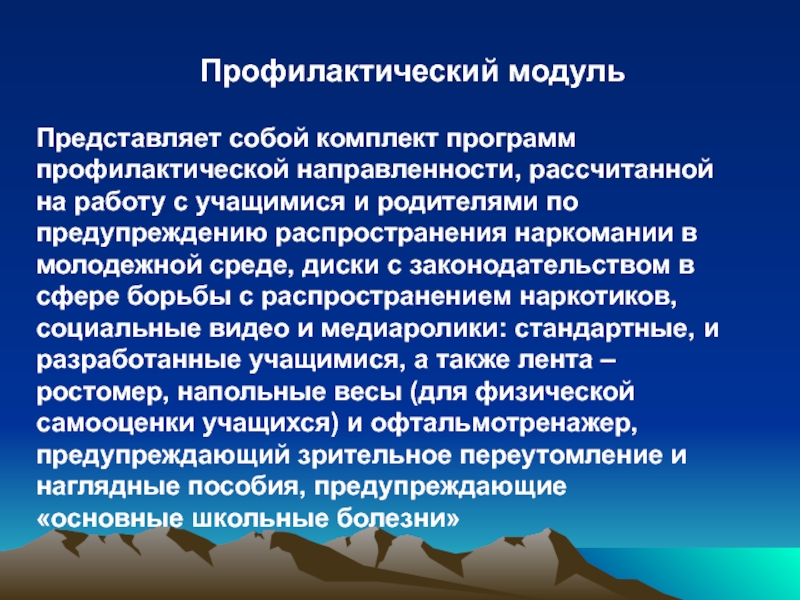 Профилактический модуль

Представляет собой комплект программ профилактической направленности, рассчитанной на работу с учащимися и родителями по предупреждению распространения наркомании в молодежной среде, диски с законодательством в сфере борьбы с распространением наркотиков, социальные видео и медиаролики: стандартные, и разработанные учащимися, а также лента – ростомер, напольные весы (для физической самооценки учащихся) и офтальмотренажер, предупреждающий зрительное переутомление и наглядные пособия, предупреждающие «основные школьные болезни»